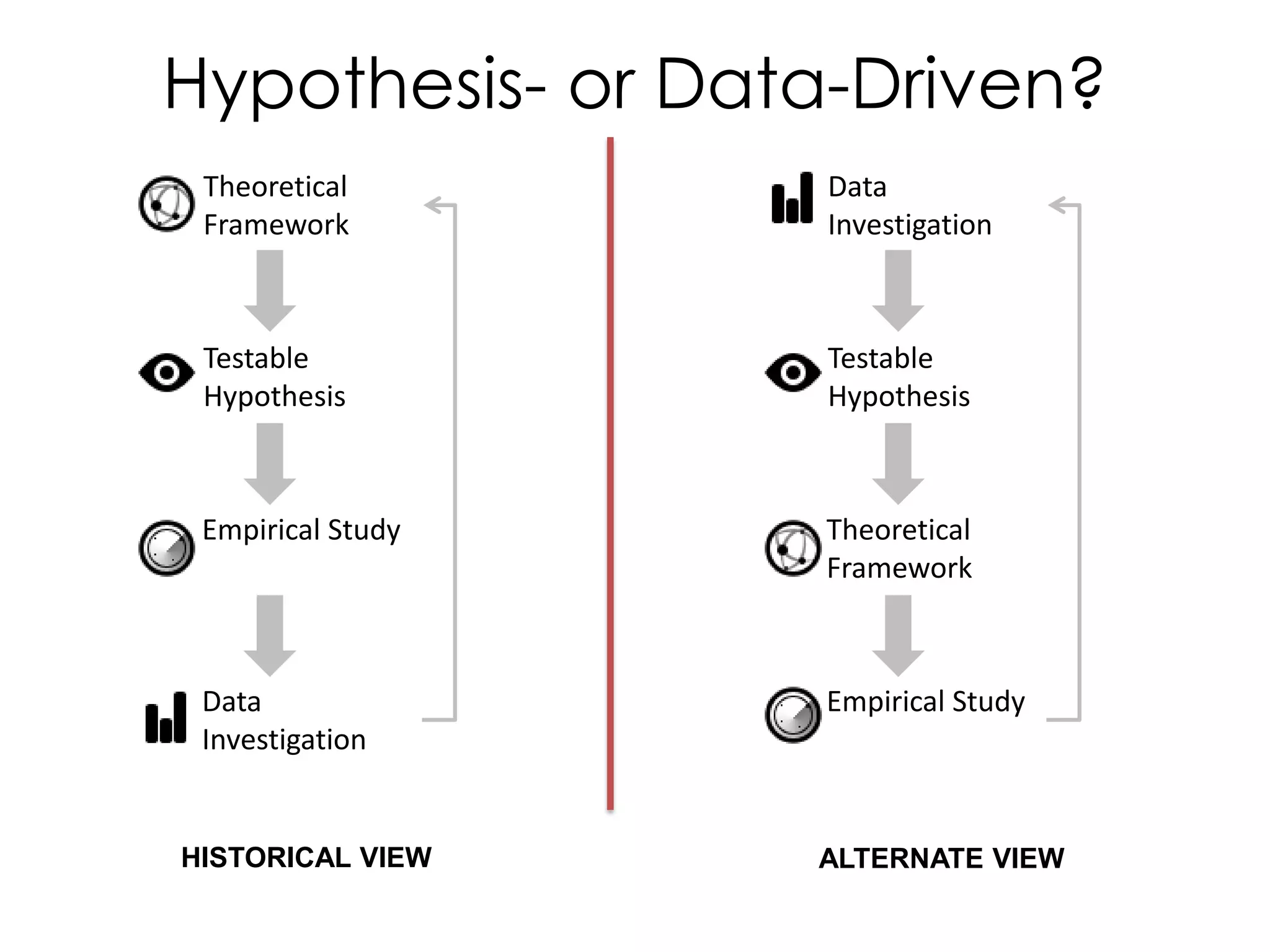 Hypothesis- or Data-Driven?

Theoretical Framework

Testable Hypothesis

Empirical Study

Data Investigation

HISTORICAL VIEW

Data Investigation

Testable Hypothesis

Theoretical Framework

Empirical Study

ALTERNATE VIEW